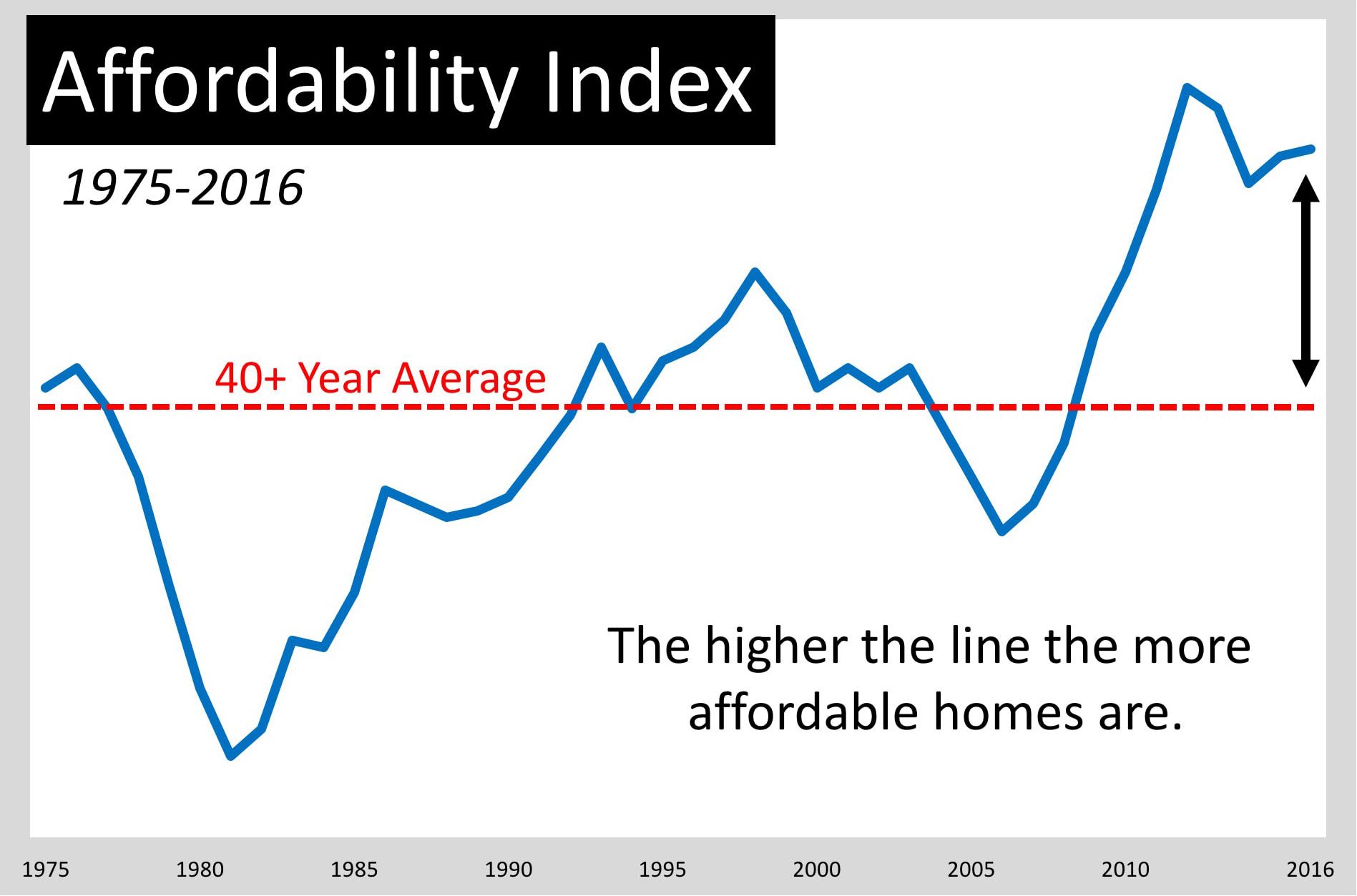 Affordability Index

1975-2016

40+ Year Average

The higher the line the more affordable homes are.

1975 1980 1985 1990 1995 2000 2005 2010 2016